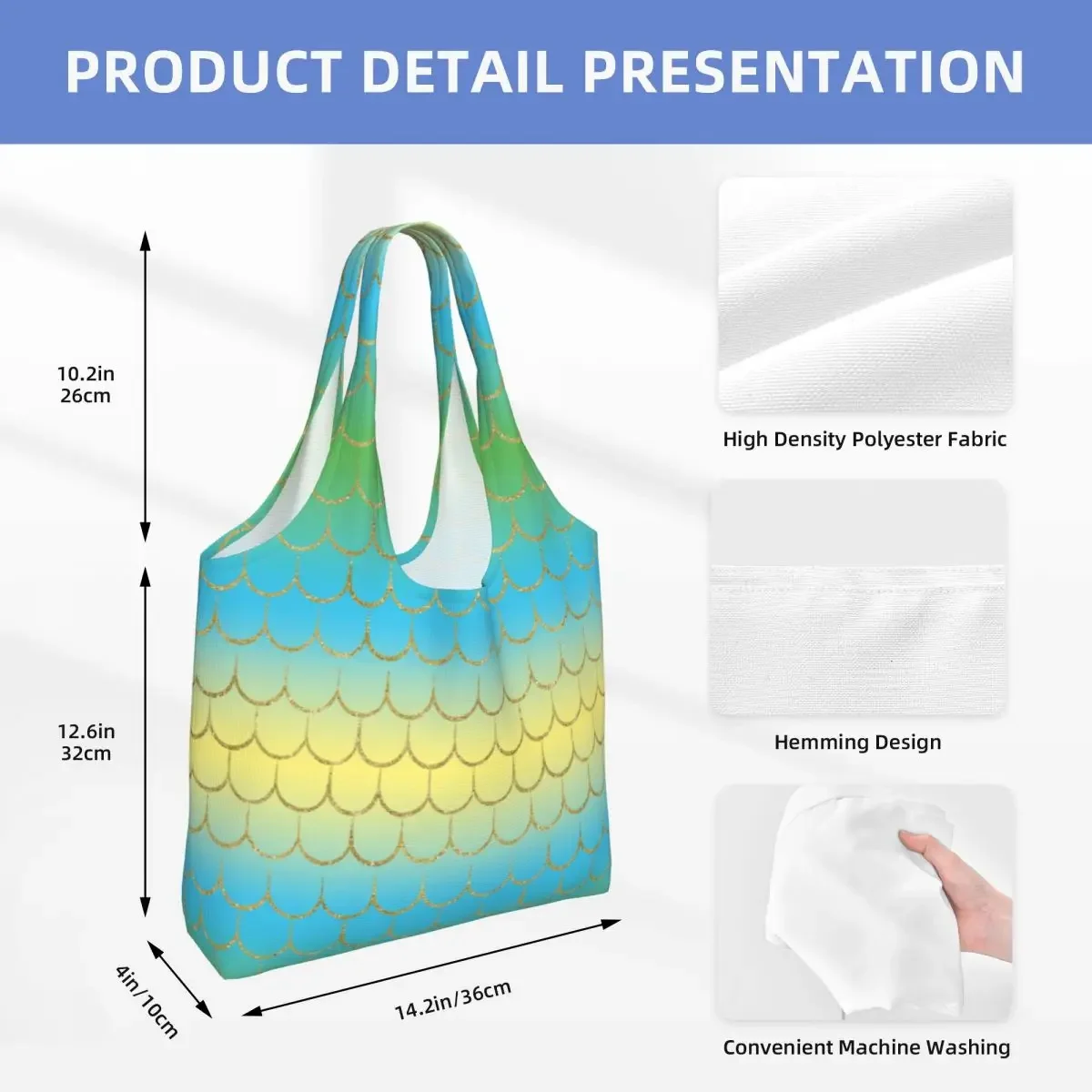 PRODUCT DETAIL PRESENTATION

10.2in
26cm

12.6in
32cm

4in/10cm

14.2in/36cm

High Density Polyester Fabric

Hemming Design

Convenient Machine Washing